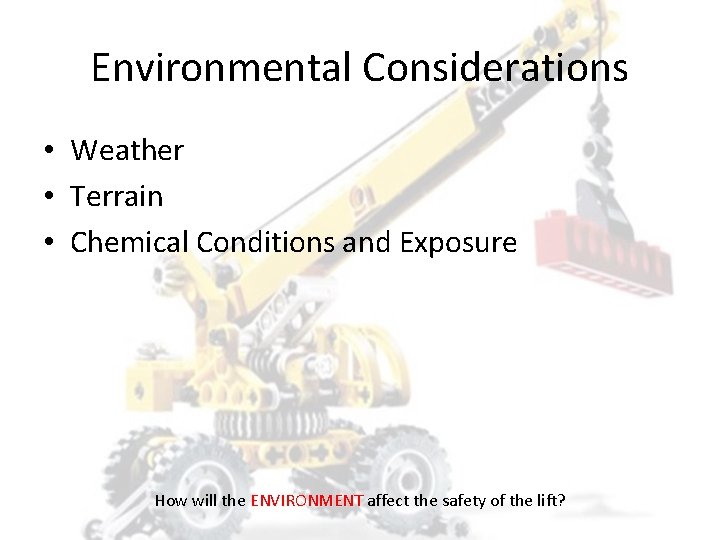 Environmental Considerations

• Weather
• Terrain
• Chemical Conditions and Exposure

How will the ENVIRONMENT affect the safety of the lift?